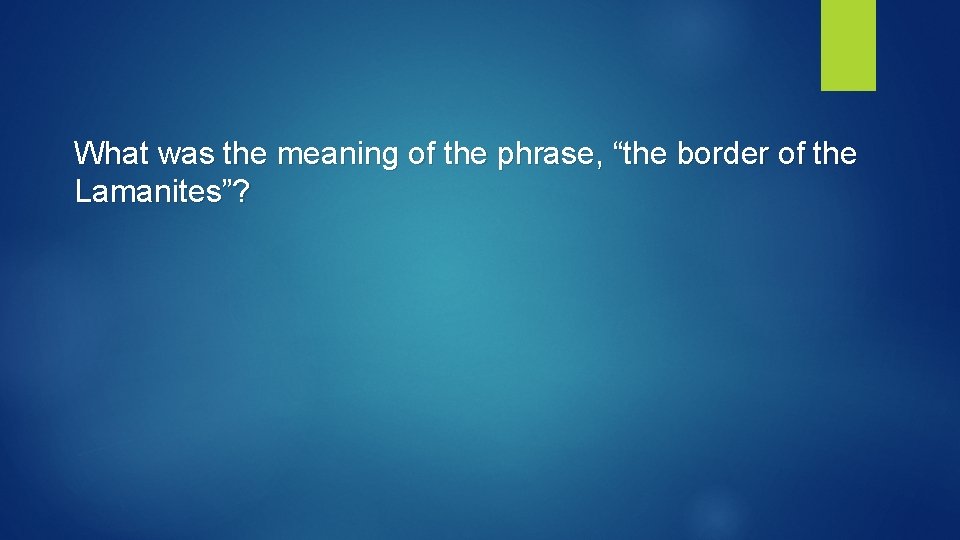 What was the meaning of the phrase, “the border of the Lamanites”?